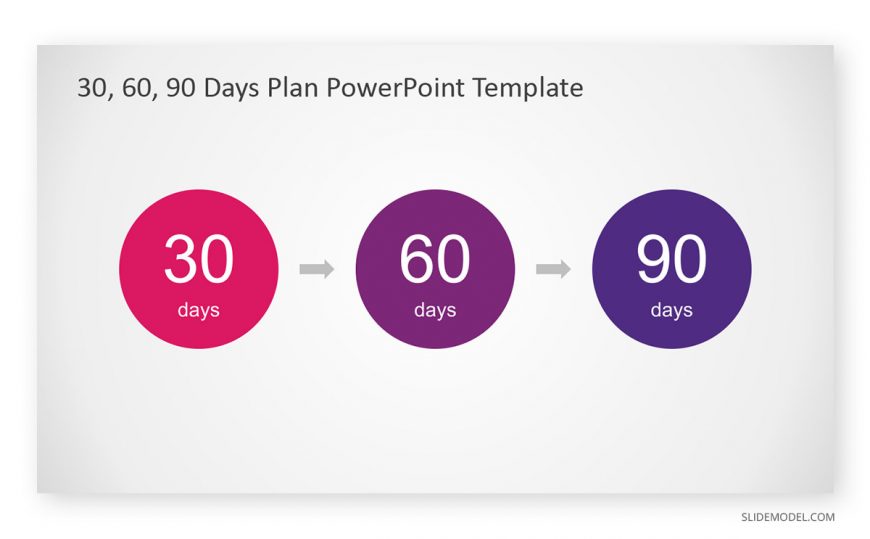 30, 60, 90 Days Plan PowerPoint Template

30
days

60
days

90
days

SLIDEMODEL.COM